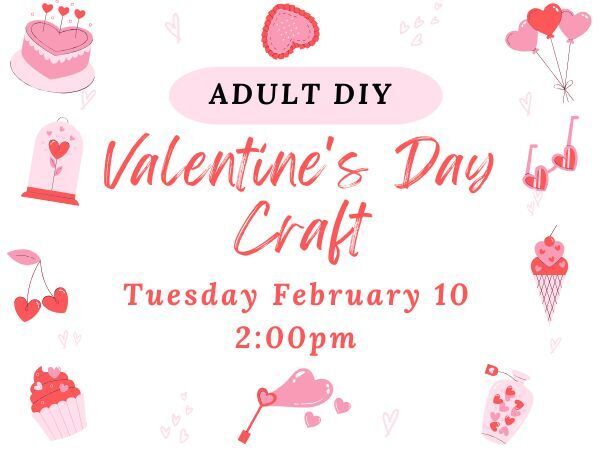 ADULT DIY

Valentine's Day Craft

Tuesday February 10
2:00pm